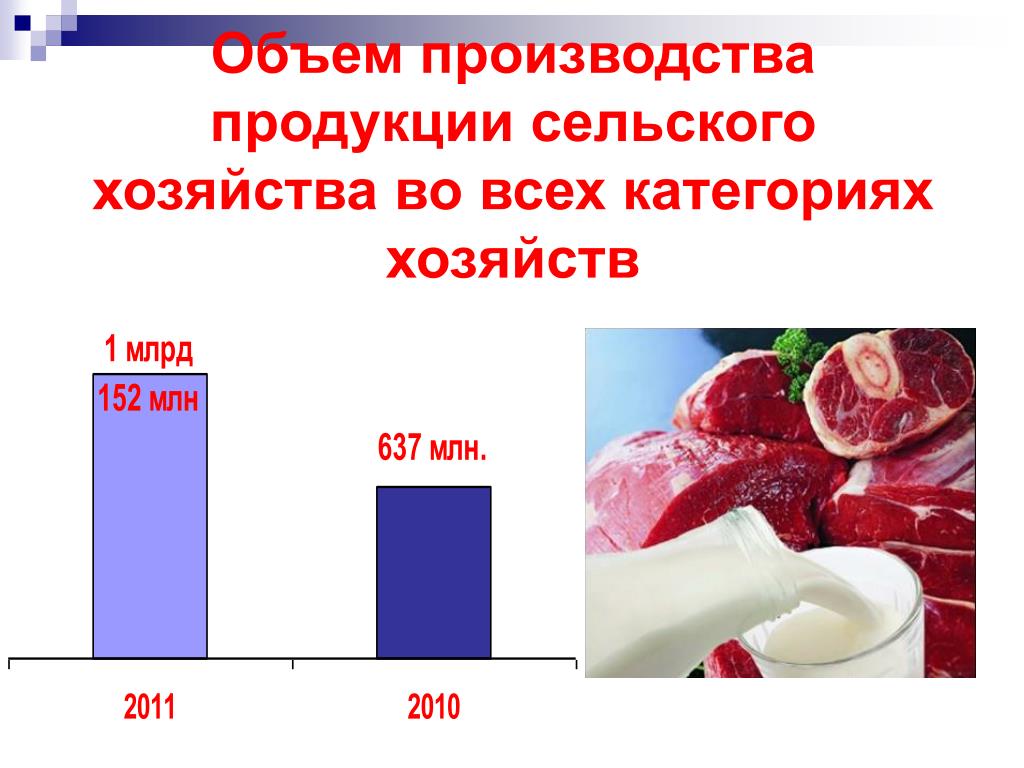 Объем производства продукции сельского хозяйства во всех категориях хозяйств

1 млрд
152 млн

637 млн.

2011

2010